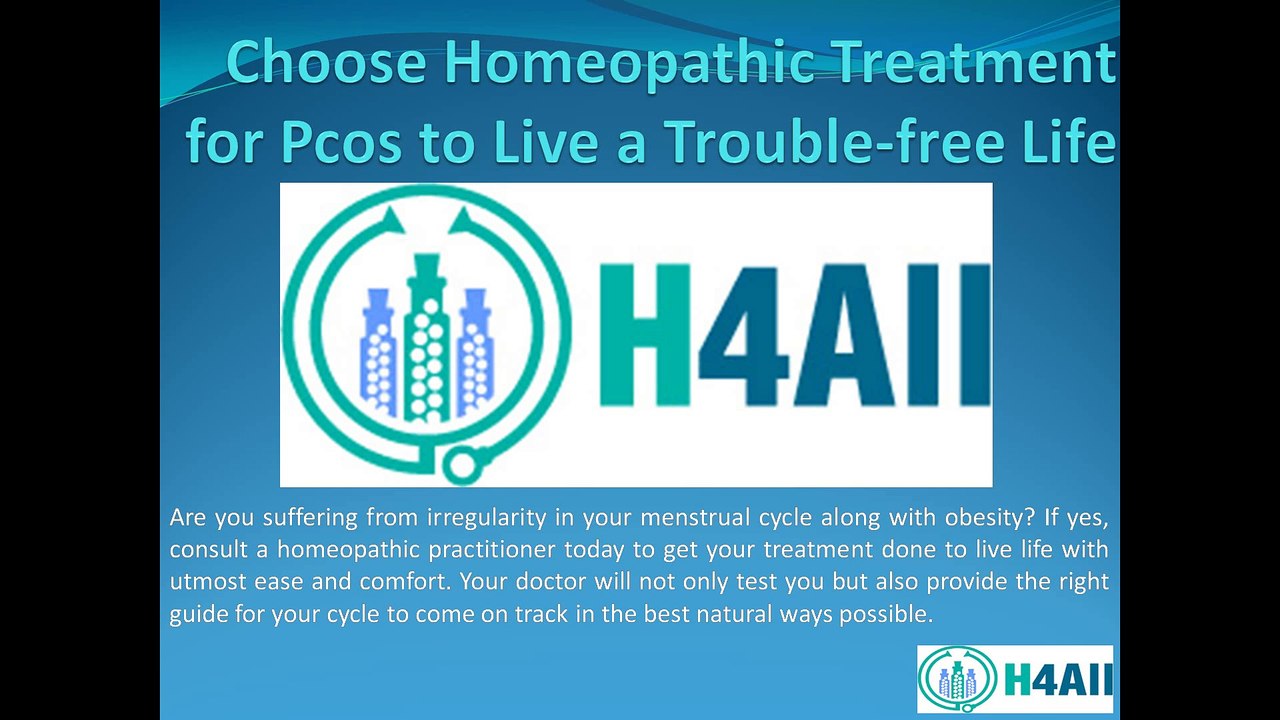 Choose Homeopathic Treatment for Pcos to Live a Trouble-free Life

H4All

Are you suffering from irregularity in your menstrual cycle along with obesity? If yes, consult a homeopathic practitioner today to get your treatment done to live life with utmost ease and comfort. Your doctor will not only test you but also provide the right guide for your cycle to come on track in the best natural ways possible.

H4All